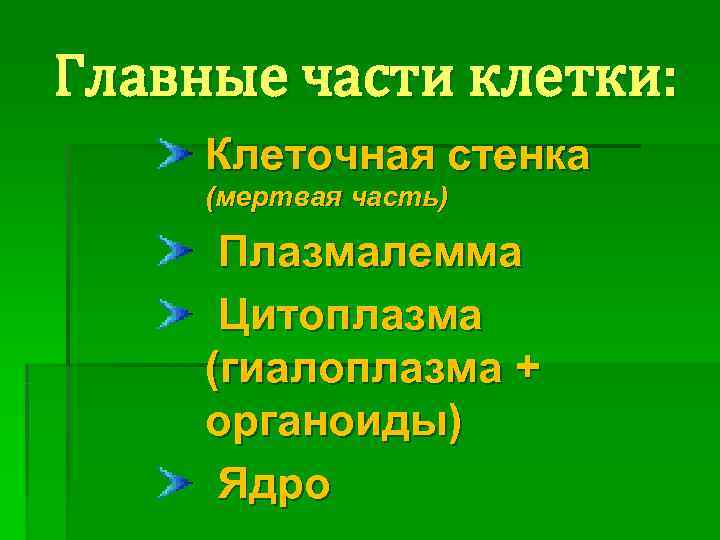 Главные части клетки:

Клеточная стенка (мертвая часть)

Плазмалемма

Цитоплазма (гиалоплазма + органоиды)

Ядро